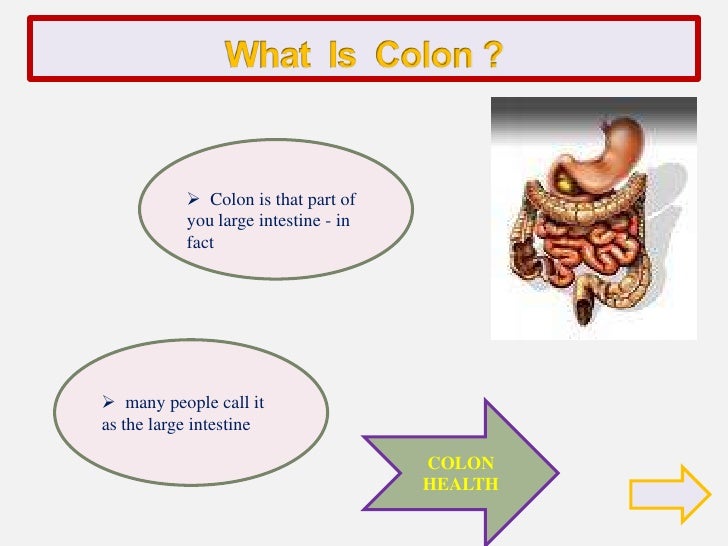 What Is Colon ?

➢ Colon is that part of you large intestine - in fact

➢ many people call it as the large intestine

COLON HEALTH